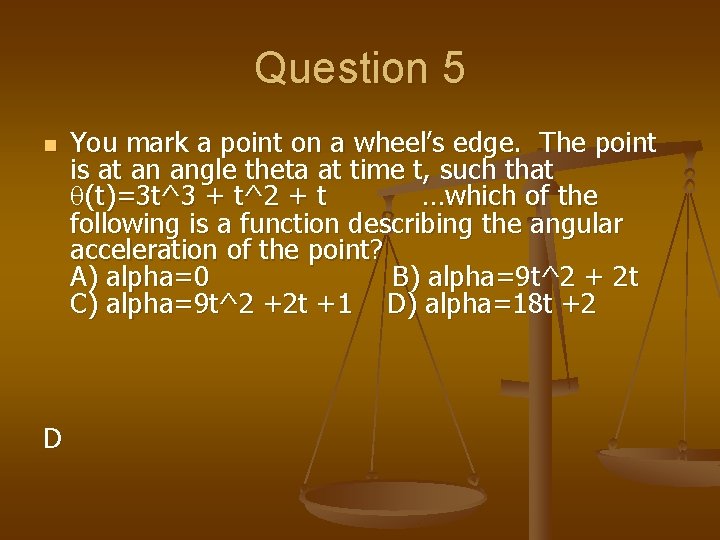 Question 5

You mark a point on a wheel's edge. The point is at an angle theta at time t, such that θ(t)=3t^3 + t^2 + t …which of the following is a function describing the angular acceleration of the point?
A) alpha=0 B) alpha=9t^2 + 2t
C) alpha=9t^2 +2t +1 D) alpha=18t +2

D